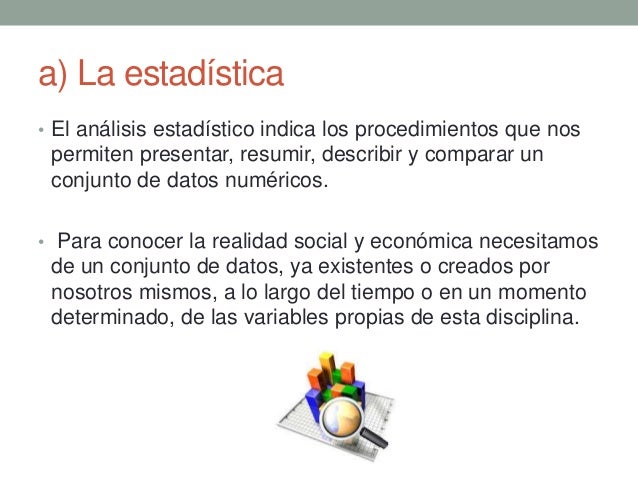 a) La estadística

• El análisis estadístico indica los procedimientos que nos permiten presentar, resumir, describir y comparar un conjunto de datos numéricos.

• Para conocer la realidad social y económica necesitamos de un conjunto de datos, ya existentes o creados por nosotros mismos, a lo largo del tiempo o en un momento determinado, de las variables propias de esta disciplina.